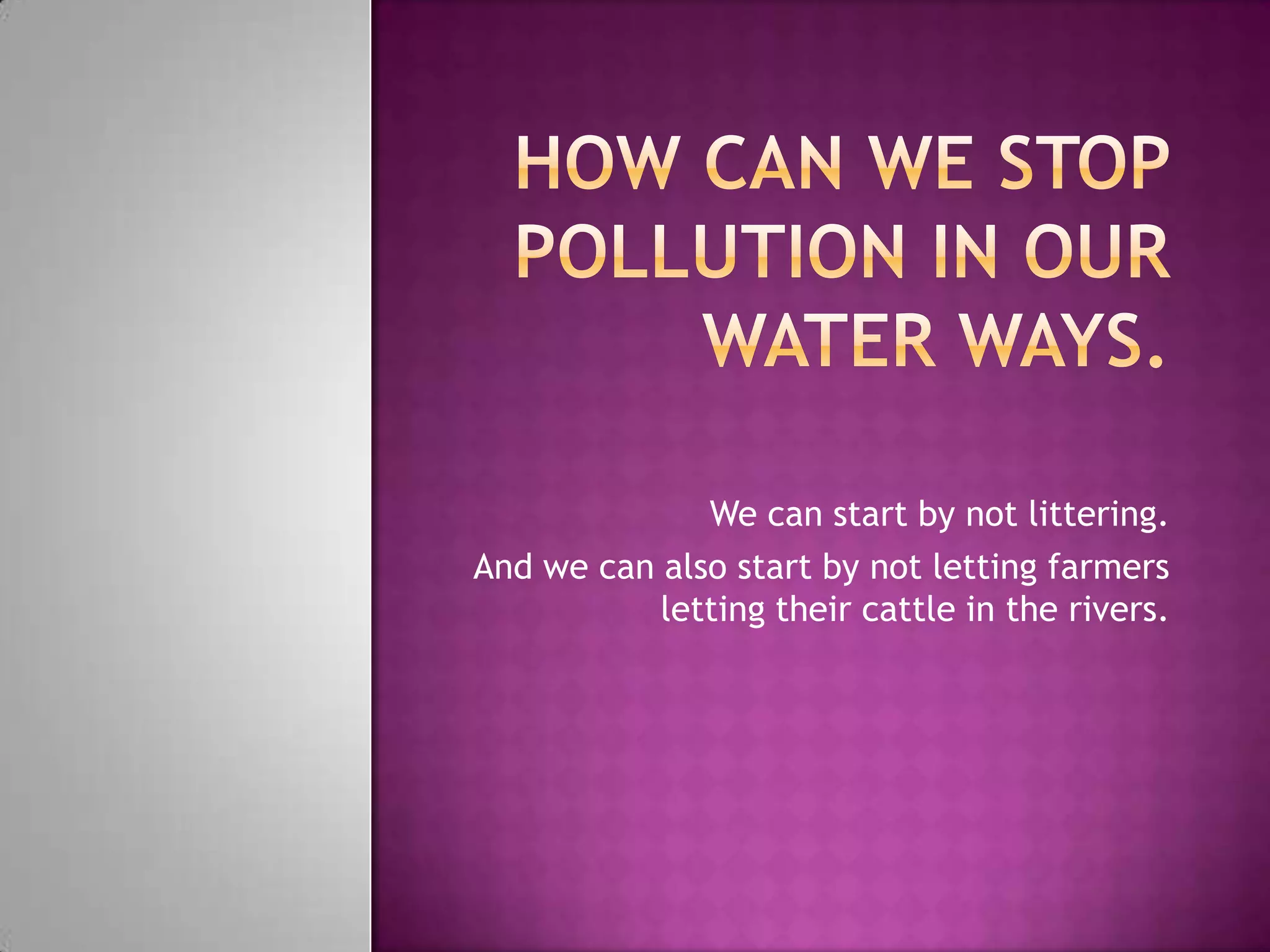 HOW CAN WE STOP POLLUTION IN OUR WATER WAYS.

We can start by not littering.

And we can also start by not letting farmers letting their cattle in the rivers.